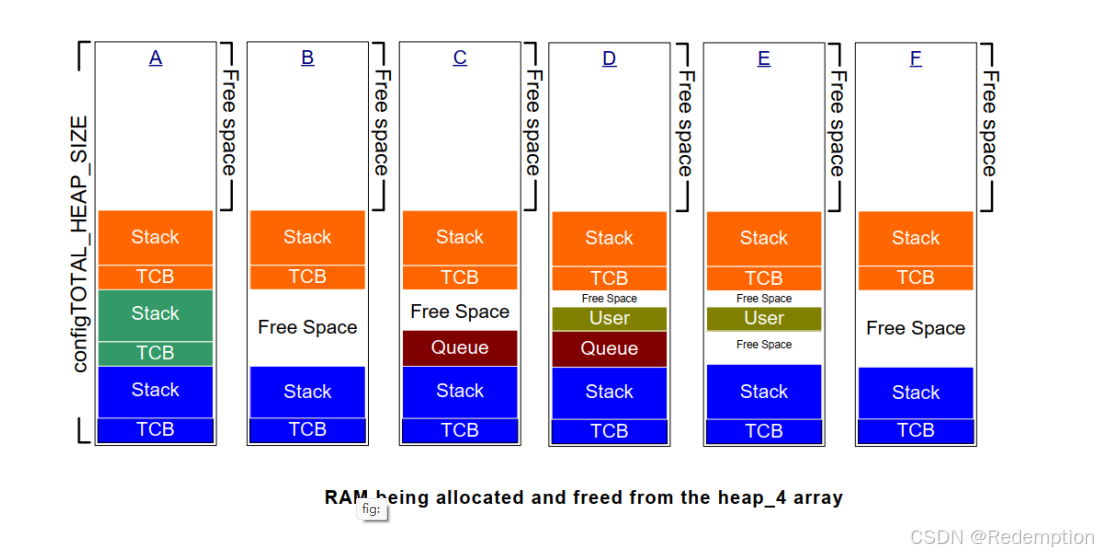 configTOTAL_HEAP_SIZE

A
Free space
Stack
TCB
Stack
TCB
Stack
TCB

B
Free space
Stack
TCB
Free Space
Stack
TCB

C
Free space
Stack
TCB
Free Space
Queue
Stack
TCB

D
Free space
Stack
TCB
Free Space
User
Queue
Stack
TCB

E
Free space
Stack
TCB
Free Space
User
Free Space
Stack
TCB

F
Free space
Stack
TCB
Free Space
Stack
TCB

RAM being allocated and freed from the heap_4 array

fig:

CSDN @Redemption